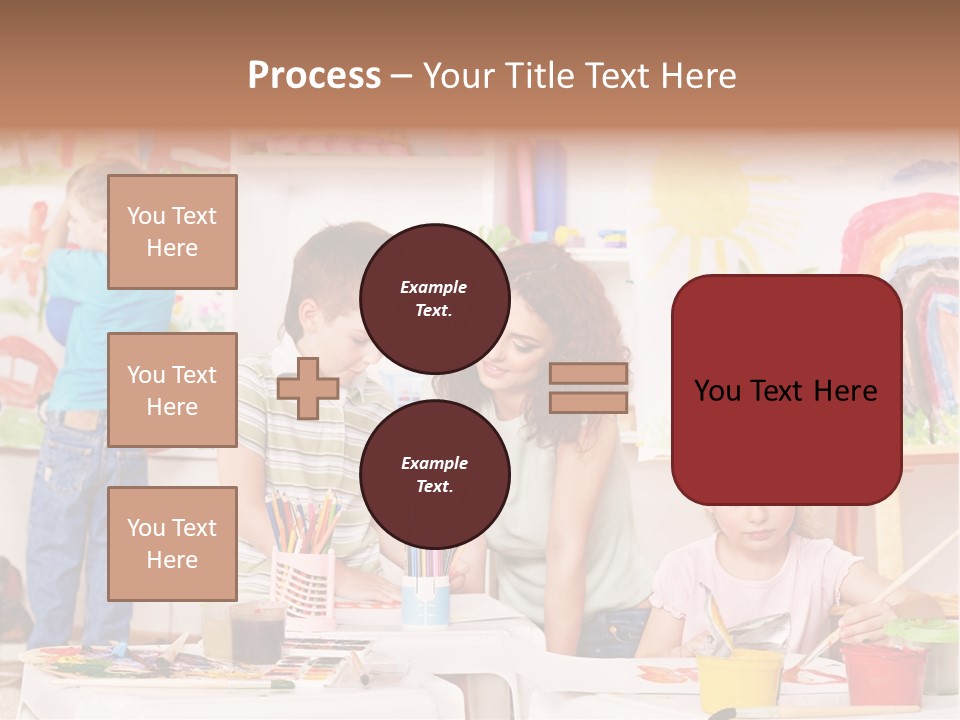 Process – Your Title Text Here

You Text Here

You Text Here

You Text Here

Example Text.

Example Text.

You Text Here